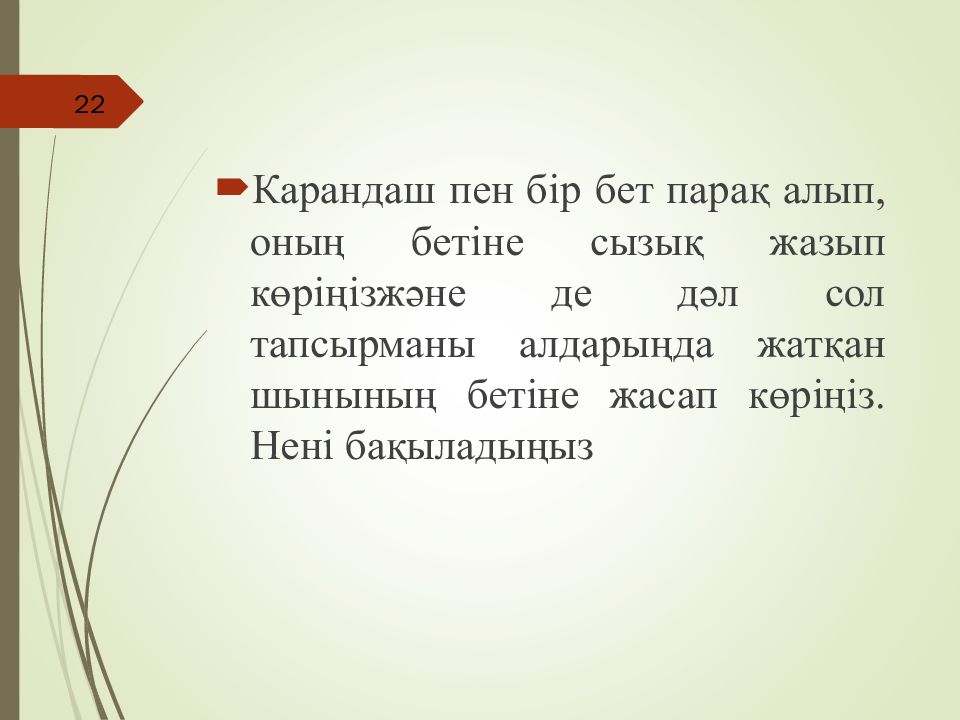 22

Карандаш пен бір бет парақ алып, оның бетіне сызық жазып көріңізжәне де дәл сол тапсырманы алдарыңда жатқан шынының бетіне жасап көріңіз. Нені бақыладыңыз